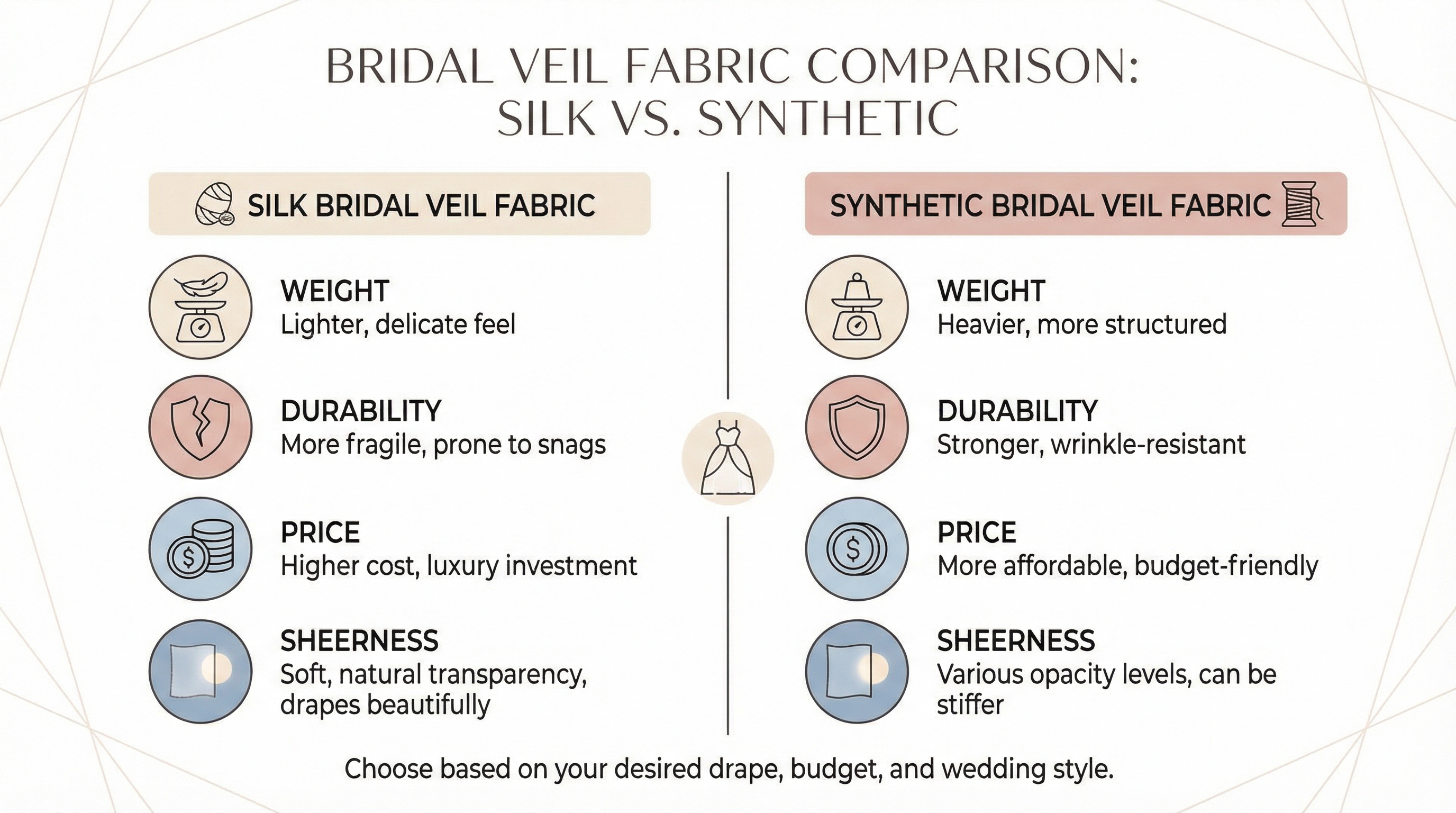 BRIDAL VEIL FABRIC COMPARISON:
SILK VS. SYNTHETIC

SILK BRIDAL VEIL FABRIC

WEIGHT
Lighter, delicate feel

DURABILITY
More fragile, prone to snags

PRICE
Higher cost, luxury investment

SHEERNESS
Soft, natural transparency, drapes beautifully

SYNTHETIC BRIDAL VEIL FABRIC

WEIGHT
Heavier, more structured

DURABILITY
Stronger, wrinkle-resistant

PRICE
More affordable, budget-friendly

SHEERNESS
Various opacity levels, can be stiffer

Choose based on your desired drape, budget, and wedding style.